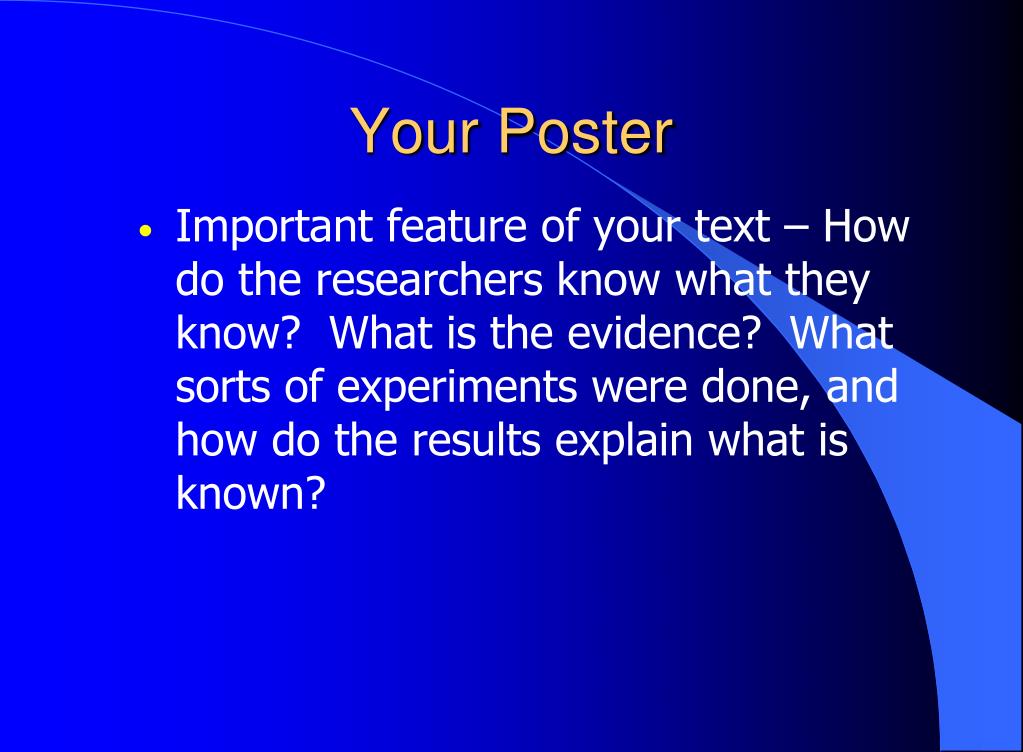 Your Poster

• Important feature of your text – How do the researchers know what they know?  What is the evidence?  What sorts of experiments were done, and how do the results explain what is known?